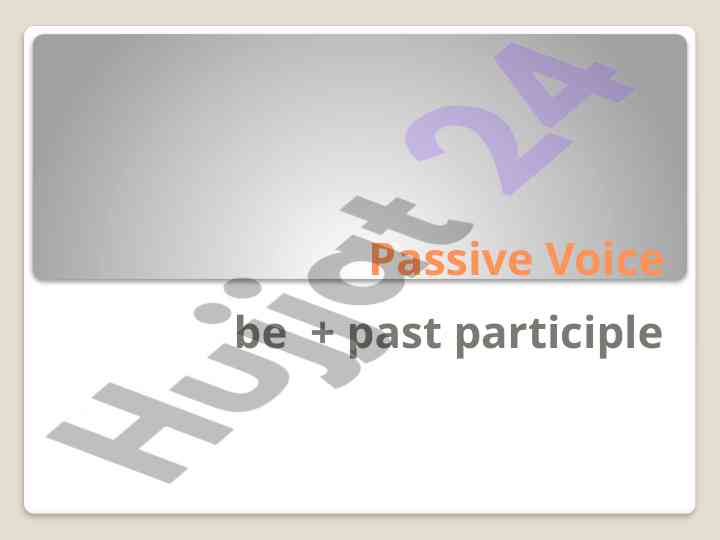 Passive Voice

be + past participle

Hujjat 24